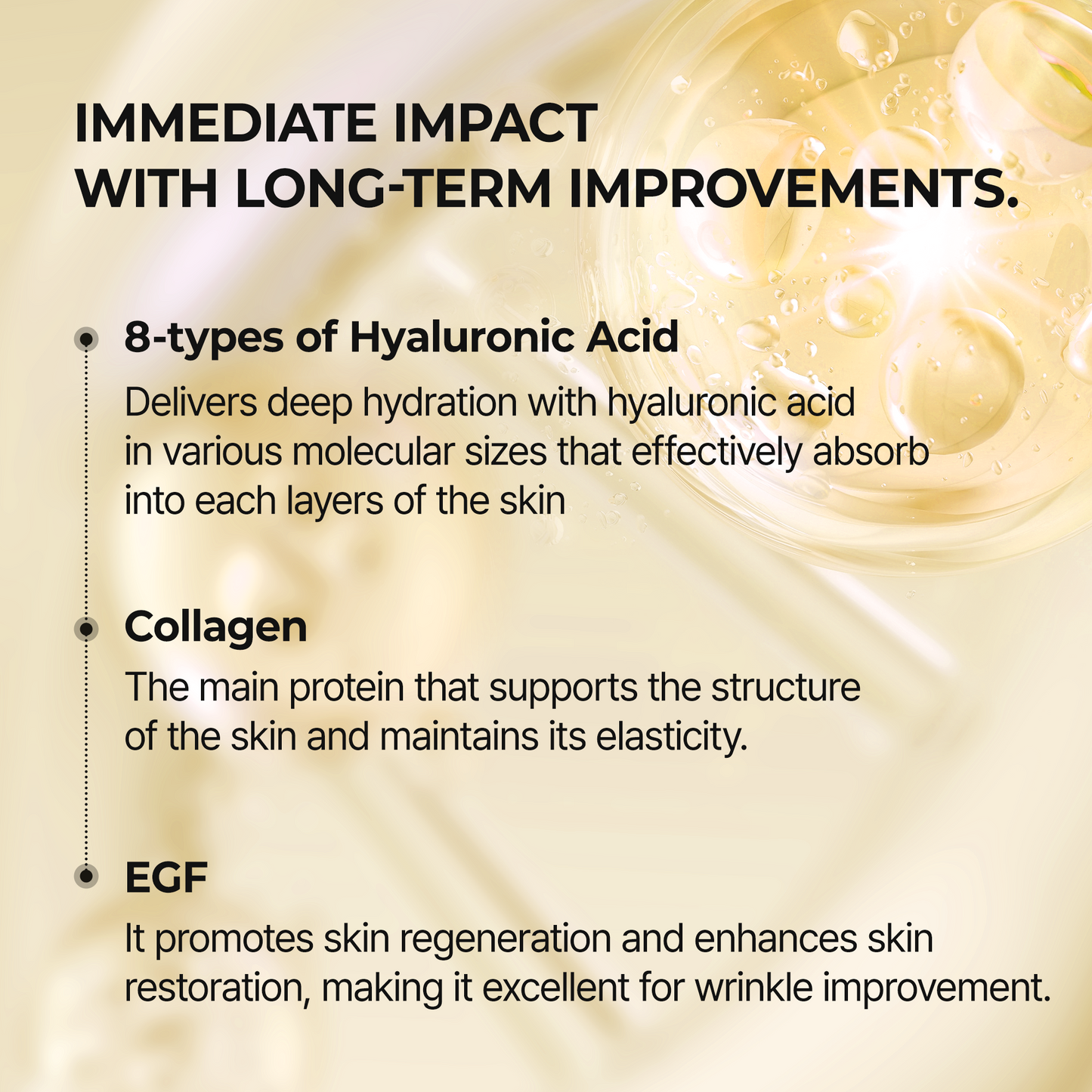 IMMEDIATE IMPACT WITH LONG-TERM IMPROVEMENTS.

8-types of Hyaluronic Acid

Delivers deep hydration with hyaluronic acid in various molecular sizes that effectively absorb into each layers of the skin

Collagen

The main protein that supports the structure of the skin and maintains its elasticity.

EGF

It promotes skin regeneration and enhances skin restoration, making it excellent for wrinkle improvement.